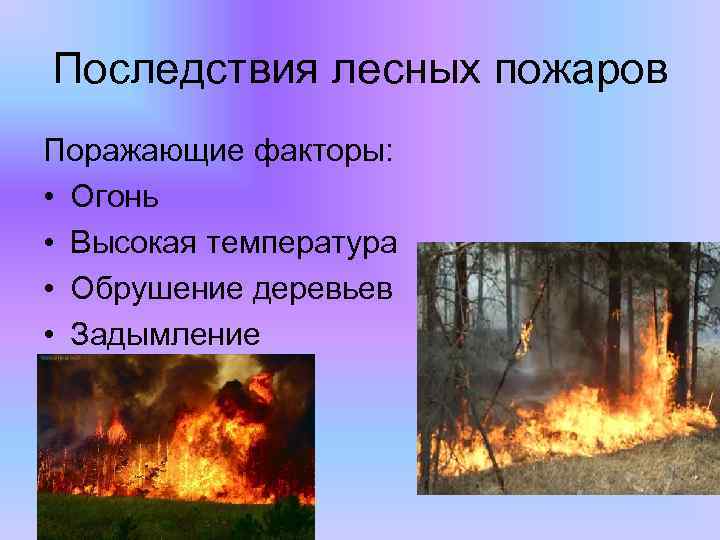 Последствия лесных пожаров

Поражающие факторы:
• Огонь
• Высокая температура
• Обрушение деревьев
• Задымление